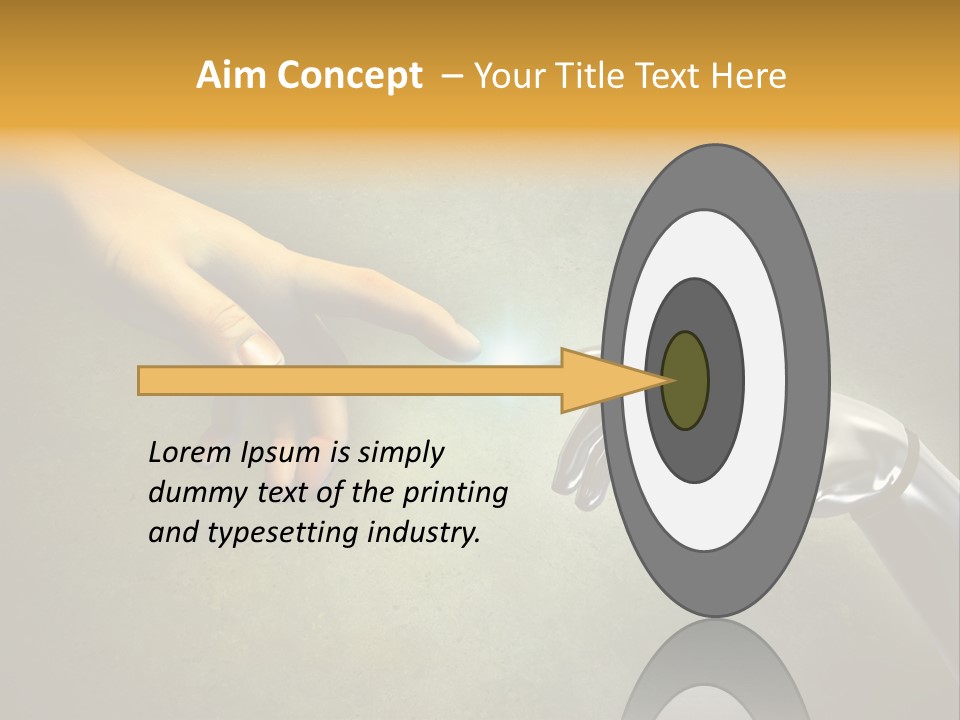 Aim Concept – Your Title Text Here

Lorem Ipsum is simply dummy text of the printing and typesetting industry.